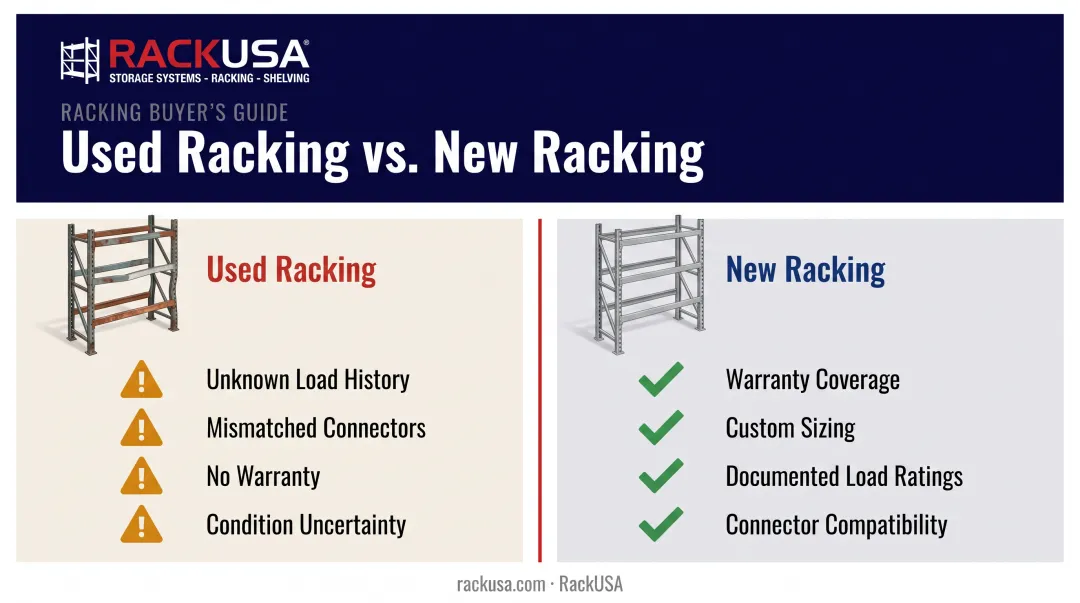 RACKUSA®
STORAGE SYSTEMS - RACKING - SHELVING

RACKING BUYER'S GUIDE
Used Racking vs. New Racking

Used Racking

Unknown Load History
Mismatched Connectors
No Warranty
Condition Uncertainty

New Racking

Warranty Coverage
Custom Sizing
Documented Load Ratings
Connector Compatibility

rackusa.com · RackUSA